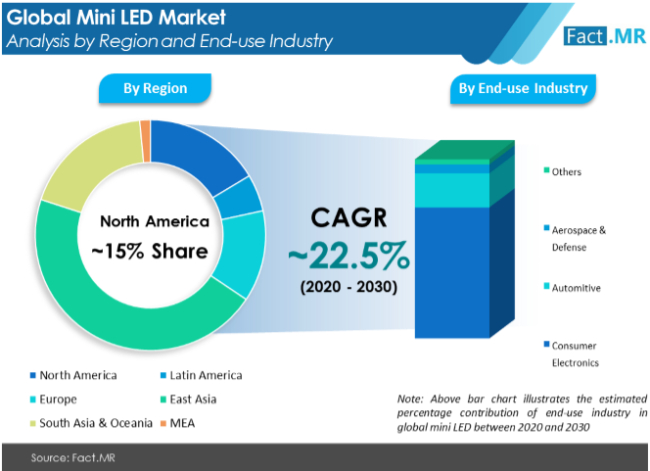 Global Mini LED Market
Analysis by Region and End-use Industry

Fact.MR

By Region

By End-use Industry

North America
~15% Share

CAGR
~22.5%
(2020 - 2030)

Others

Aerospace & Defense

Automitive

Consumer Electronics

North America
Latin America
Europe
East Asia
South Asia & Oceania
MEA

Note: Above bar chart illustrates the estimated percentage contribution of end-use industry in global mini LED between 2020 and 2030

Source: Fact.MR